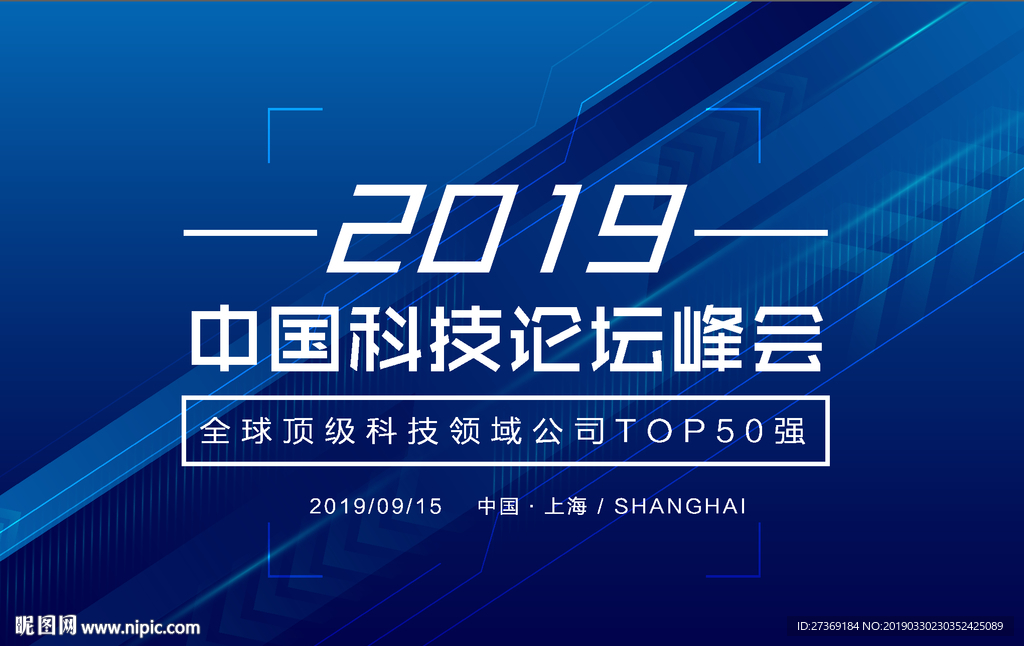 2019

中国科技论坛峰会

全球顶级科技领域公司TOP50强

2019/09/15 中国 · 上海 / SHANGHAI

昵图网 www.nipic.com

ID:27369184 NO:20190330230352425089